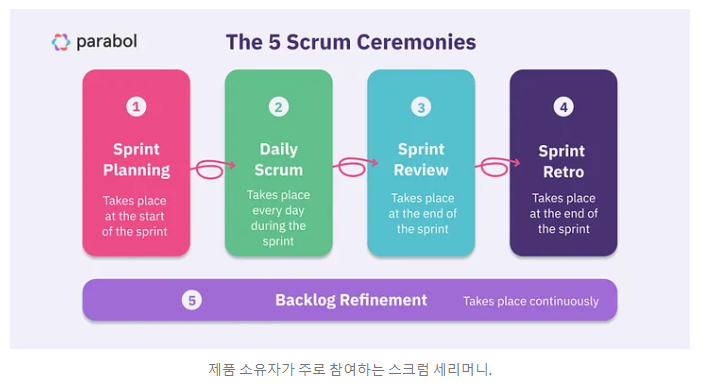 parabol

The 5 Scrum Ceremonies

1
Sprint Planning
Takes place at the start of the sprint

2
Daily Scrum
Takes place every day during the sprint

3
Sprint Review
Takes place at the end of the sprint

4
Sprint Retro
Takes place at the end of the sprint

5
Backlog Refinement
Takes place continuously

제품 소유자가 주로 참여하는 스크럼 세리머니.